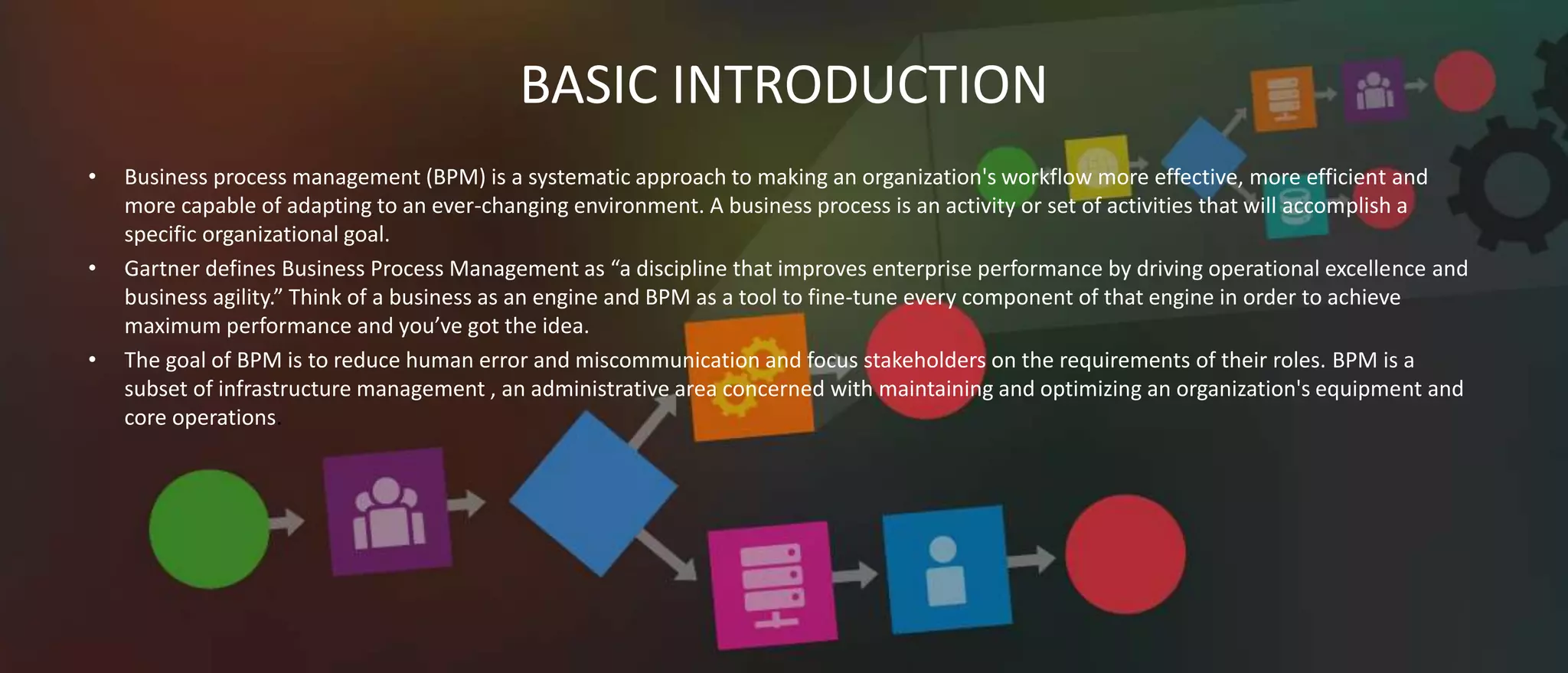 BASIC INTRODUCTION

• Business process management (BPM) is a systematic approach to making an organization's workflow more effective, more efficient and more capable of adapting to an ever-changing environment. A business process is an activity or set of activities that will accomplish a specific organizational goal.

• Gartner defines Business Process Management as “a discipline that improves enterprise performance by driving operational excellence and business agility.” Think of a business as an engine and BPM as a tool to fine-tune every component of that engine in order to achieve maximum performance and you’ve got the idea.

• The goal of BPM is to reduce human error and miscommunication and focus stakeholders on the requirements of their roles. BPM is a subset of infrastructure management , an administrative area concerned with maintaining and optimizing an organization's equipment and core operations.